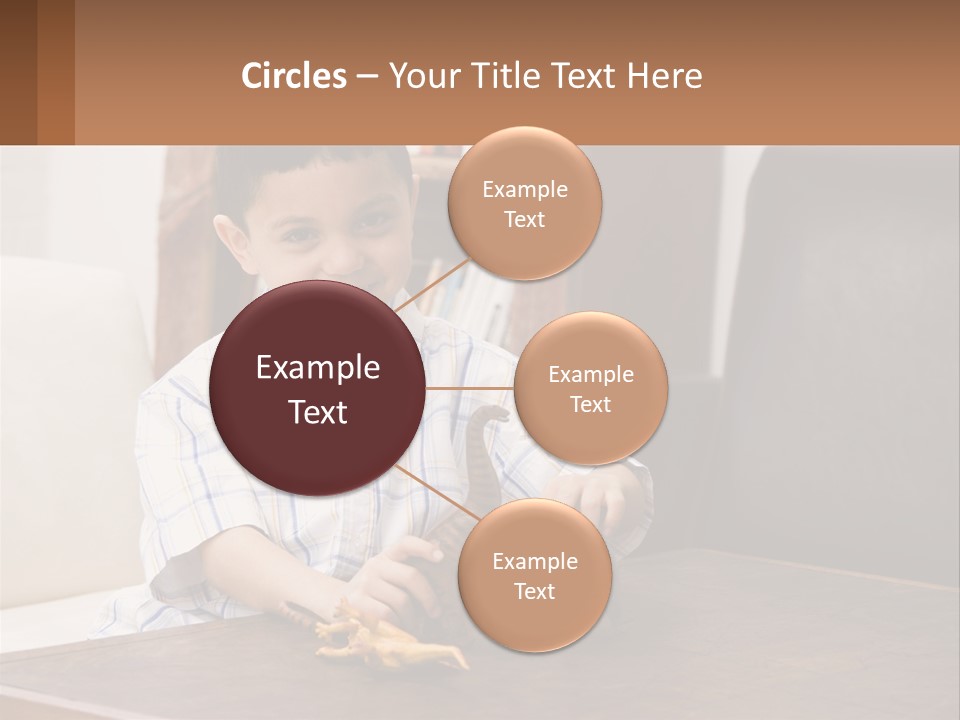 Circles – Your Title Text Here

Example Text

Example Text

Example Text

Example Text